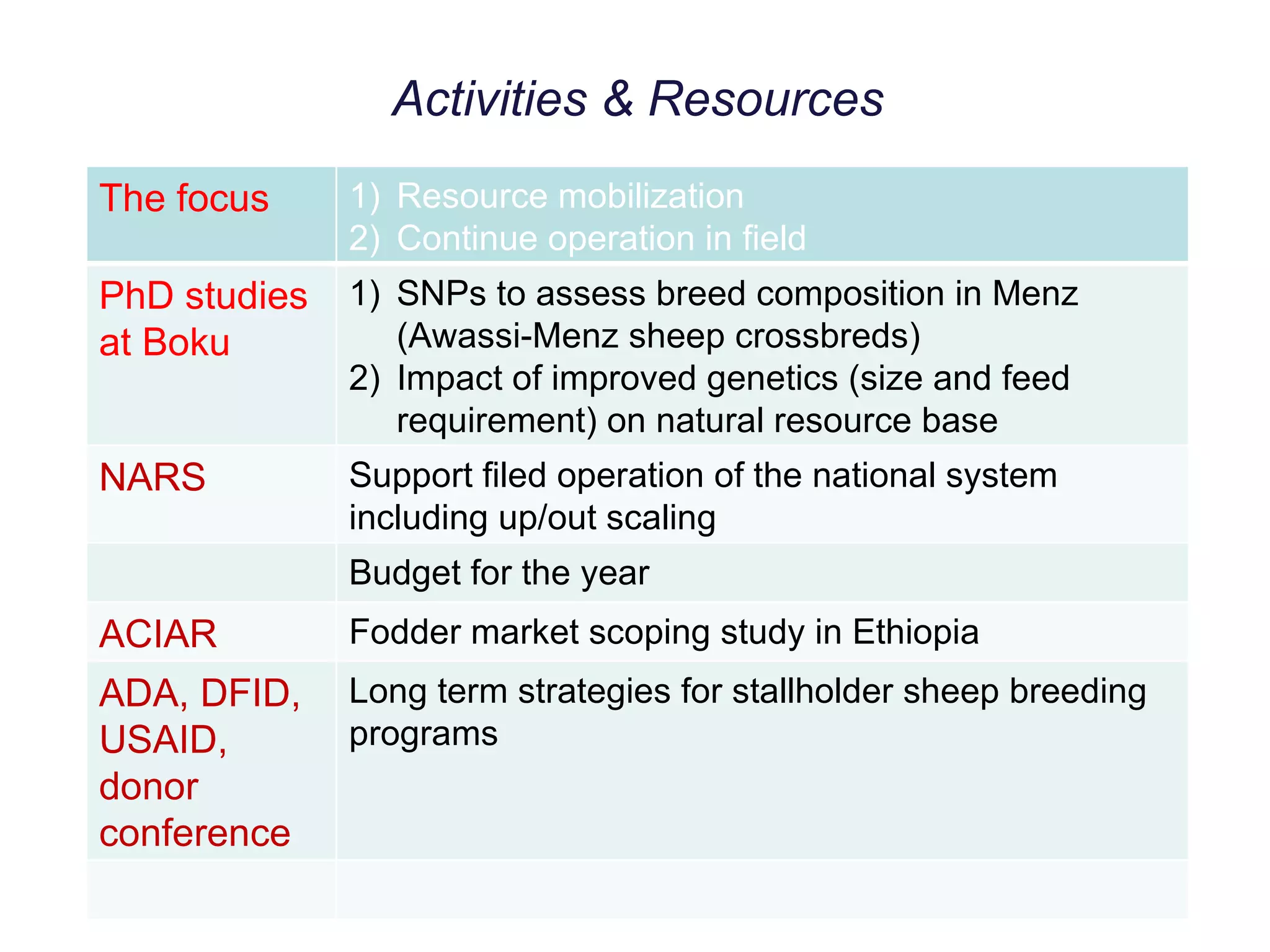 Activities & Resources

| The focus | 1) Resource mobilization 2) Continue operation in field |
|---|---|
| PhD studies at Boku | 1) SNPs to assess breed composition in Menz (Awassi-Menz sheep crossbreds) 2) Impact of improved genetics (size and feed requirement) on natural resource base |
| NARS | Support filed operation of the national system including up/out scaling |
| | Budget for the year |
| ACIAR | Fodder market scoping study in Ethiopia |
| ADA, DFID, USAID, donor conference | Long term strategies for stallholder sheep breeding programs |
| | |